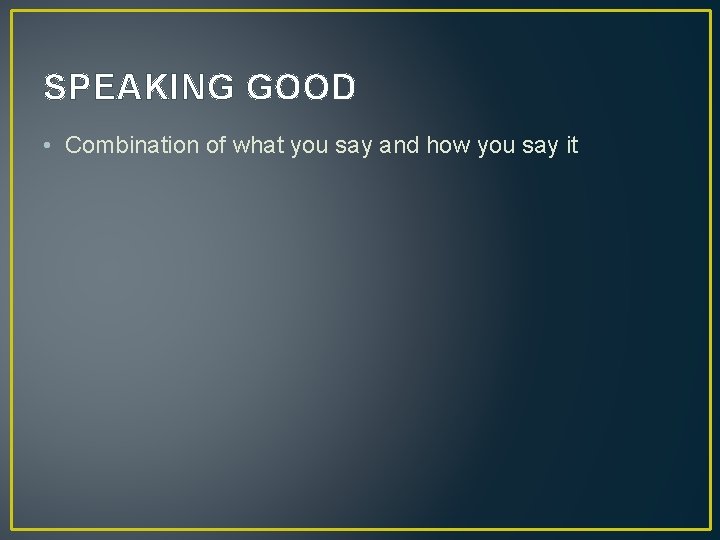 SPEAKING GOOD

• Combination of what you say and how you say it